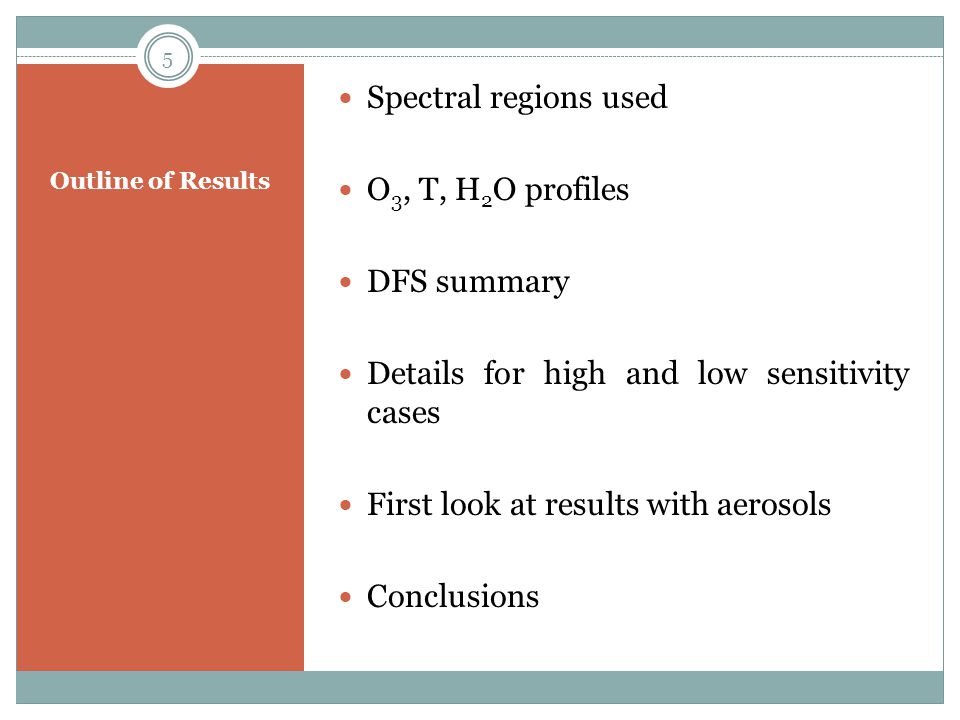 5

Outline of Results

- Spectral regions used
- $O_3$, T, $H_2O$ profiles
- DFS summary
- Details for high and low sensitivity cases
- First look at results with aerosols
- Conclusions